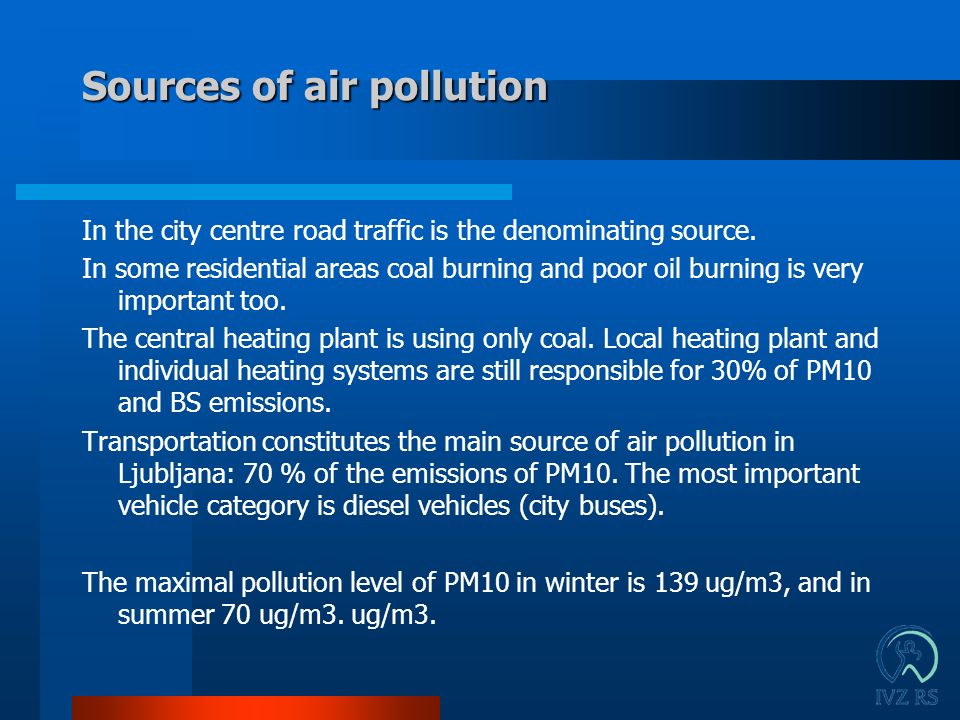 Sources of air pollution

In the city centre road traffic is the denominating source.

In some residential areas coal burning and poor oil burning is very important too.

The central heating plant is using only coal. Local heating plant and individual heating systems are still responsible for 30% of PM10 and BS emissions.

Transportation constitutes the main source of air pollution in Ljubljana: 70 % of the emissions of PM10. The most important vehicle category is diesel vehicles (city buses).

The maximal pollution level of PM10 in winter is 139 ug/m3, and in summer 70 ug/m3. ug/m3.

IVZ RS